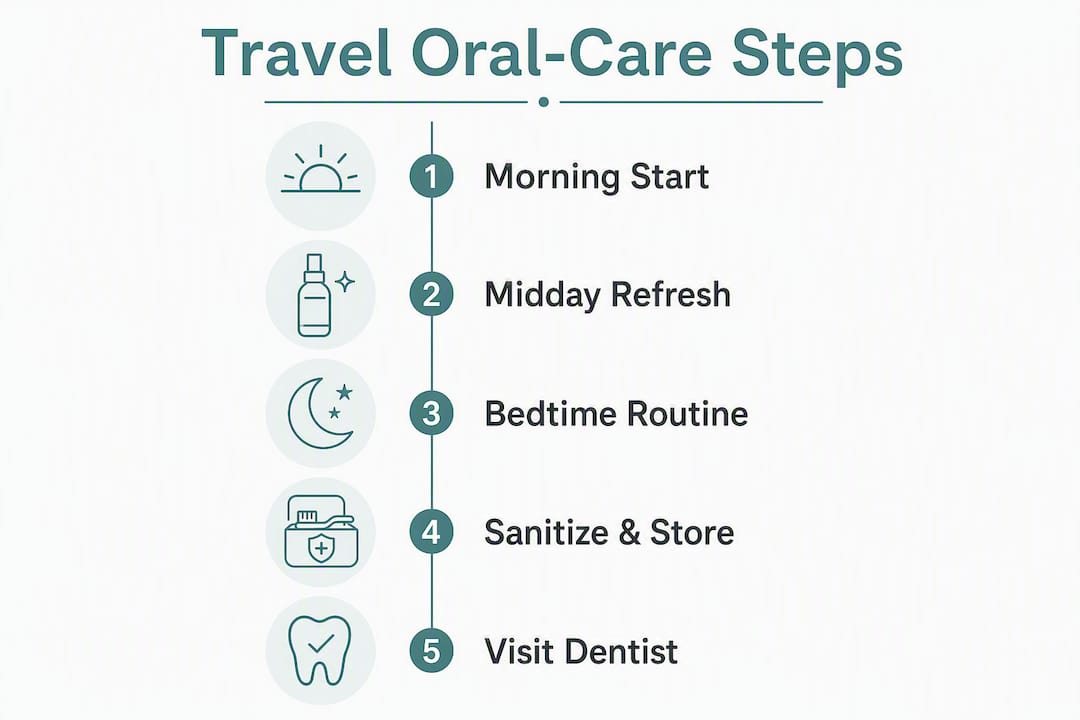 Travel Oral-Care Steps

1 Morning Start

2 Midday Refresh

3 Bedtime Routine

4 Sanitize & Store

5 Visit Dentist